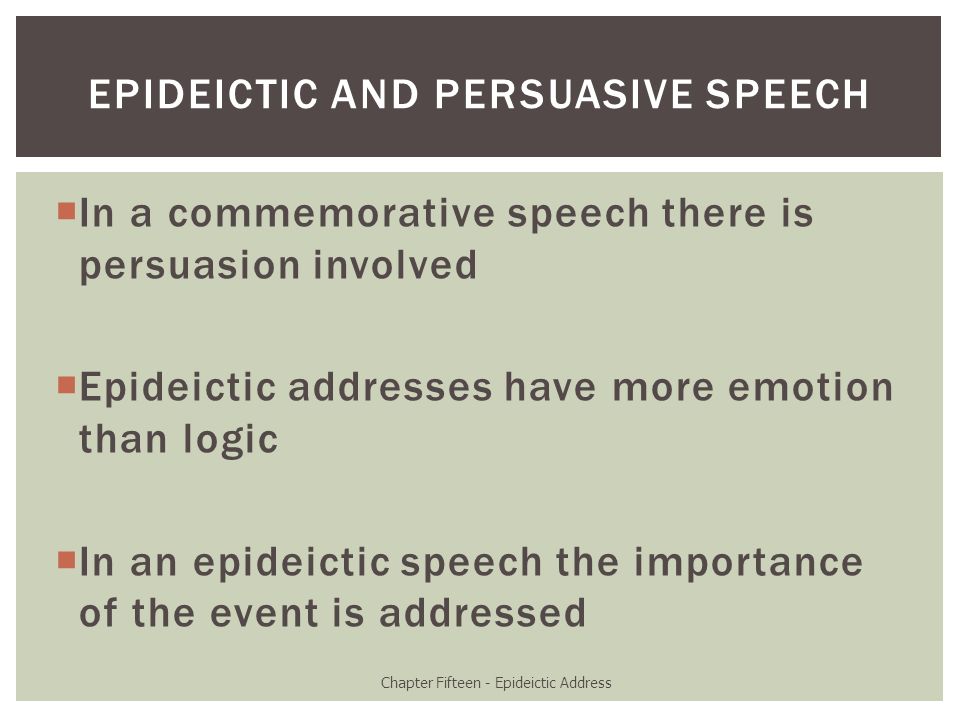 EPIDEICTIC AND PERSUASIVE SPEECH

In a commemorative speech there is persuasion involved

Epideictic addresses have more emotion than logic

In an epideictic speech the importance of the event is addressed

Chapter Fifteen - Epideictic Address